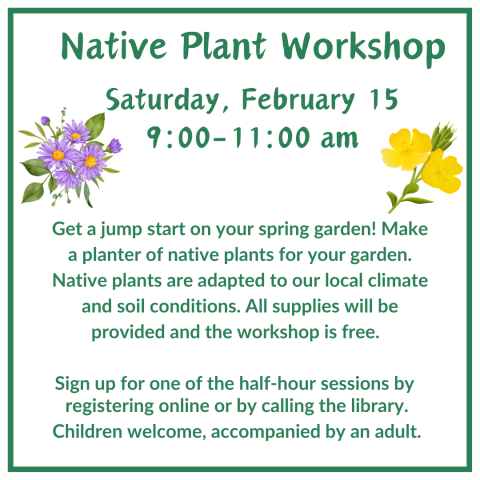 Native Plant Workshop

Saturday, February 15
9:00-11:00 am

Get a jump start on your spring garden! Make a planter of native plants for your garden. Native plants are adapted to our local climate and soil conditions. All supplies will be provided and the workshop is free.

Sign up for one of the half-hour sessions by registering online or by calling the library. Children welcome, accompanied by an adult.